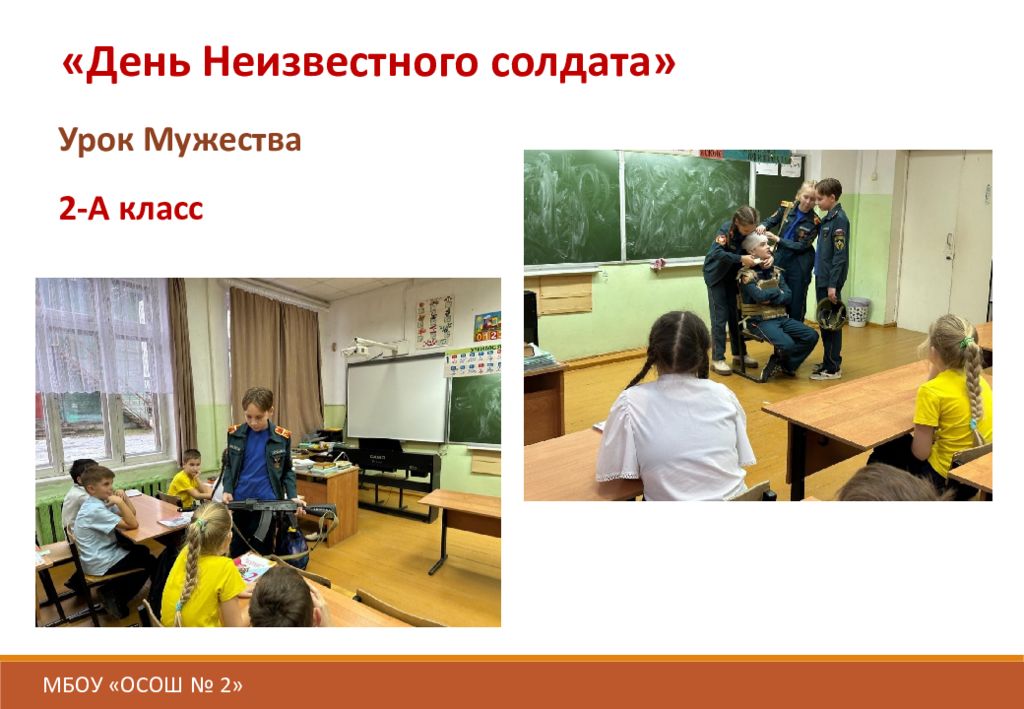 «День Неизвестного солдата»

Урок Мужества

2-А класс

МБОУ «ОСОШ № 2»